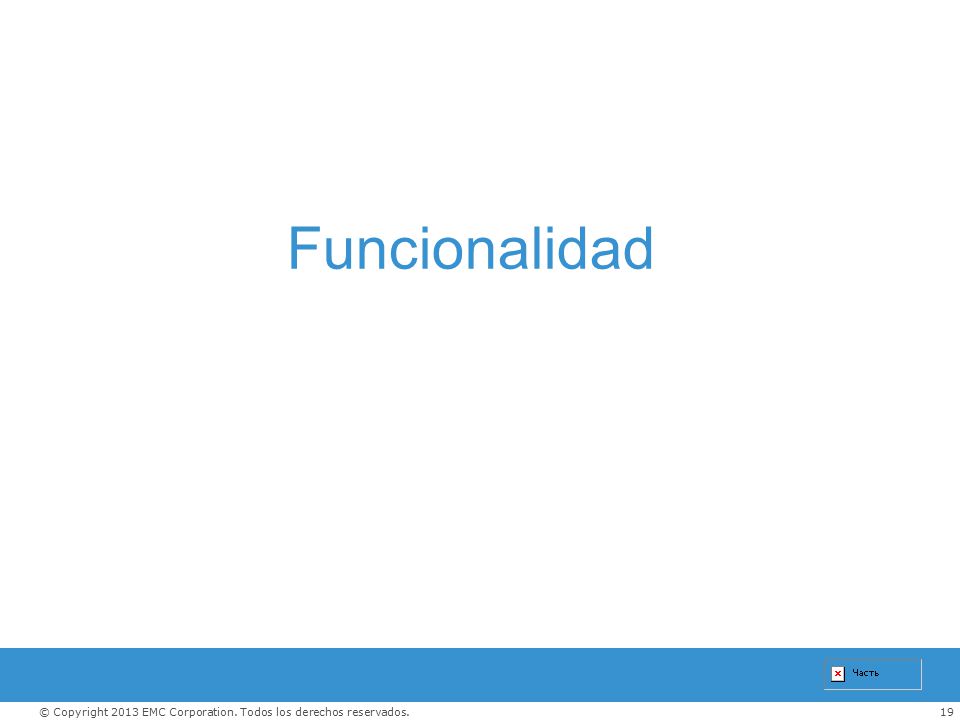 Funcionalidad

Часть

© Copyright 2013 EMC Corporation. Todos los derechos reservados.

19